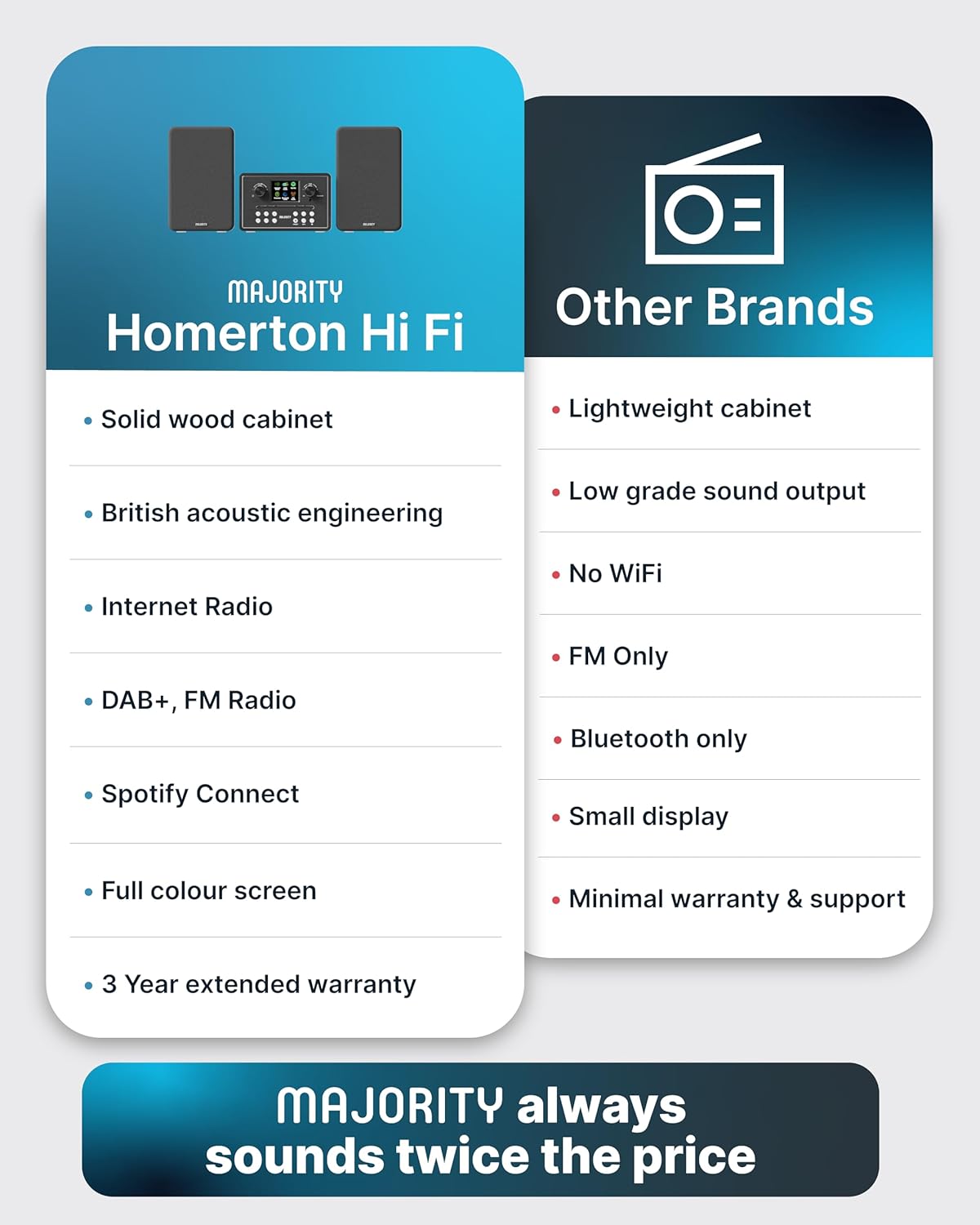 MAJORITY
Homerton Hi Fi

• Solid wood cabinet
• British acoustic engineering
• Internet Radio
• DAB+, FM Radio
• Spotify Connect
• Full colour screen
• 3 Year extended warranty

Other Brands

• Lightweight cabinet
• Low grade sound output
• No WiFi
• FM Only
• Bluetooth only
• Small display
• Minimal warranty & support

MAJORITY always sounds twice the price